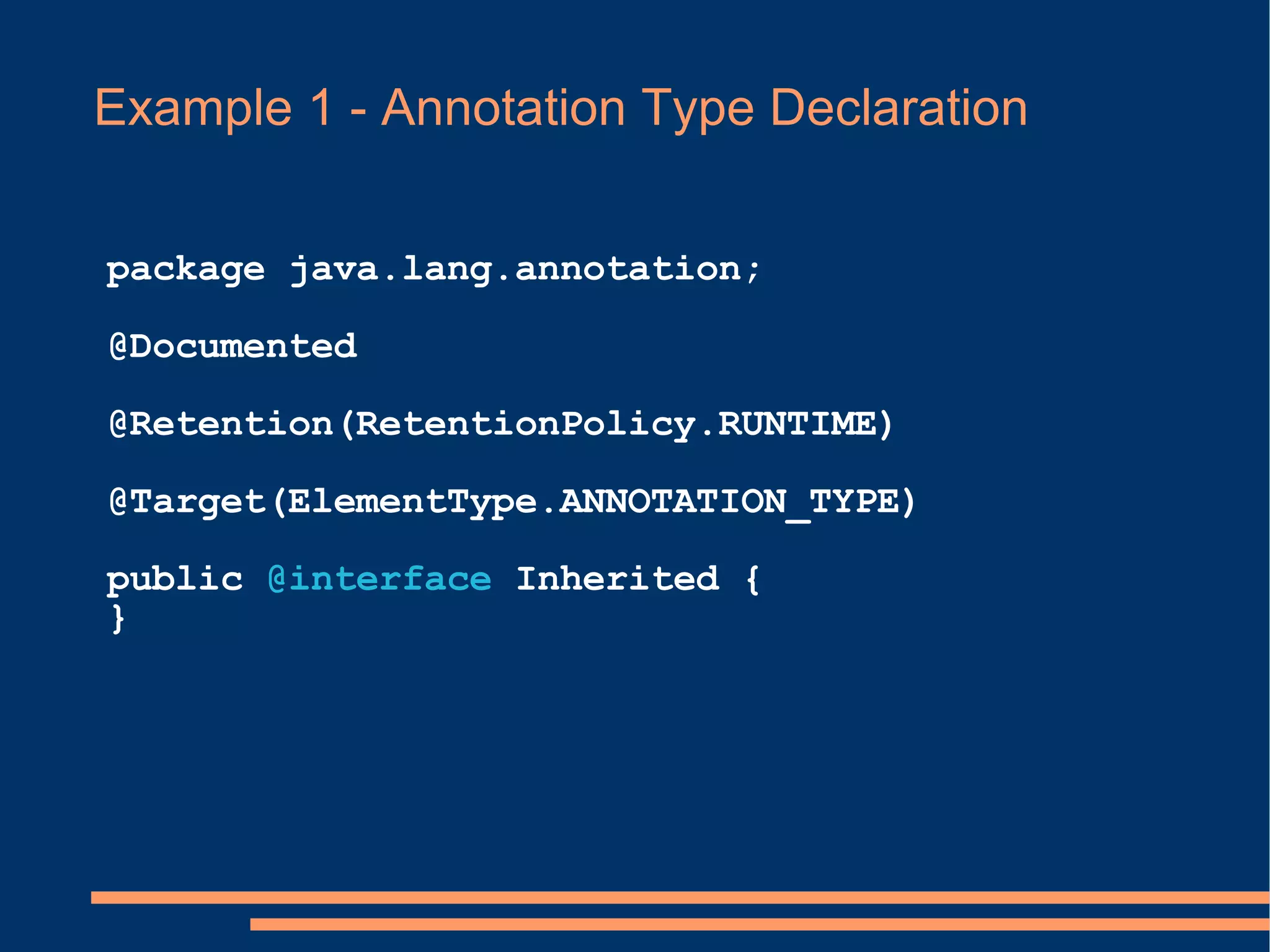 Example 1 - Annotation Type Declaration

package java.lang.annotation;

@Documented

@Retention(RetentionPolicy.RUNTIME)

@Target(ElementType.ANNOTATION_TYPE)

public @interface Inherited {
}